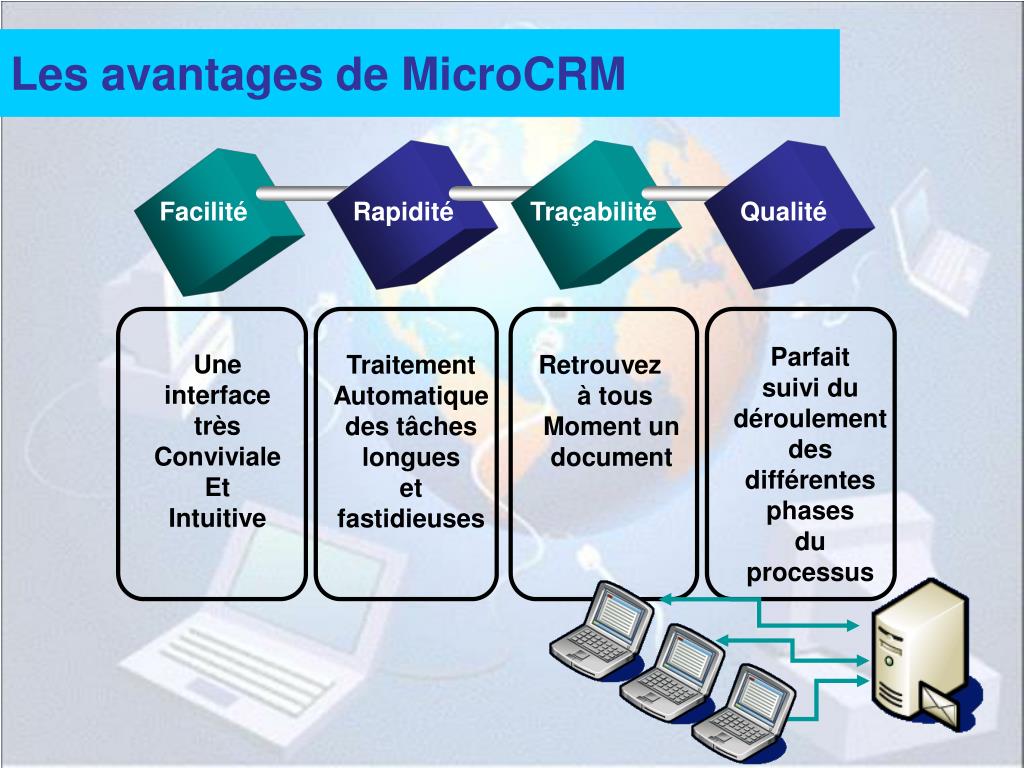 Les avantages de MicroCRM

Facilité

Rapidité

Traçabilité

Qualité

Une interface très Conviviale Et Intuitive

Traitement Automatique des tâches longues et fastidieuses

Retrouvez à tous Moment un document

Parfait suivi du déroulement des différentes phases du processus